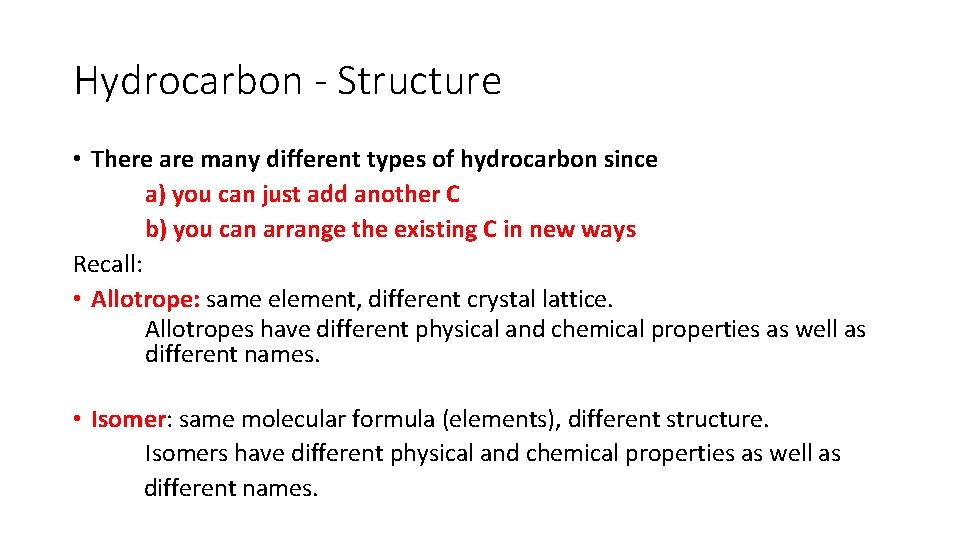 Hydrocarbon - Structure

• There are many different types of hydrocarbon since
a) you can just add another C
b) you can arrange the existing C in new ways
Recall:
• Allotrope: same element, different crystal lattice.
Allotropes have different physical and chemical properties as well as different names.

• Isomer: same molecular formula (elements), different structure.
Isomers have different physical and chemical properties as well as different names.